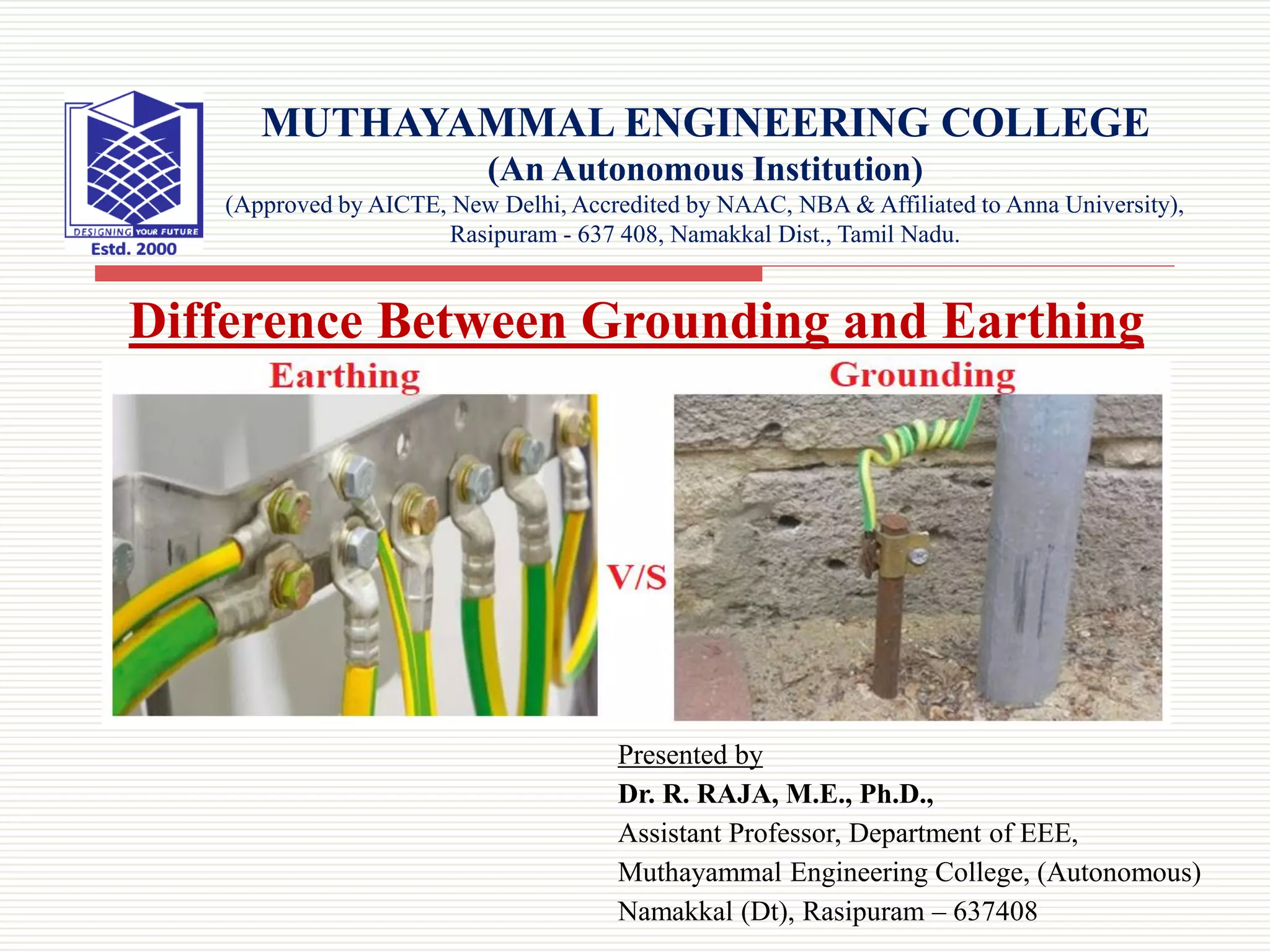 DESIGNING YOUR FUTURE
Estd. 2000

MUTHAYAMMAL ENGINEERING COLLEGE
(An Autonomous Institution)
(Approved by AICTE, New Delhi, Accredited by NAAC, NBA & Affiliated to Anna University), Rasipuram - 637 408, Namakkal Dist., Tamil Nadu.

Difference Between Grounding and Earthing

Earthing

V/S

Grounding

Presented by
Dr. R. RAJA, M.E., Ph.D.,
Assistant Professor, Department of EEE,
Muthayammal Engineering College, (Autonomous)
Namakkal (Dt), Rasipuram – 637408